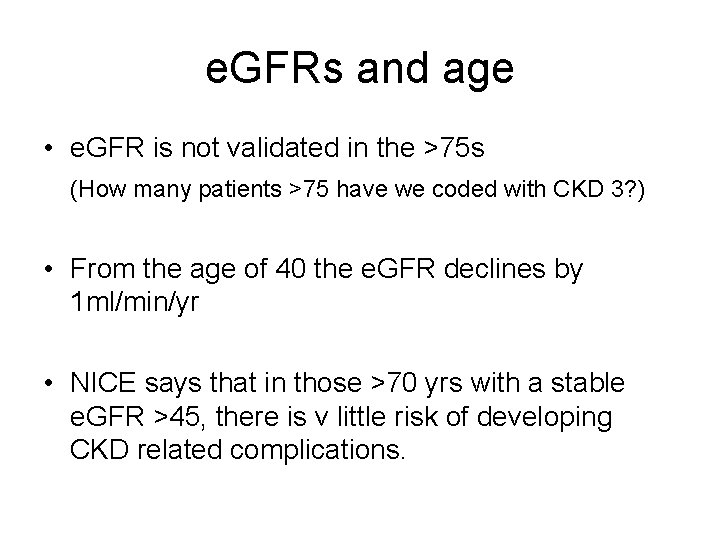 eGFRs and age

• eGFR is not validated in the >75s
(How many patients >75 have we coded with CKD 3?)

• From the age of 40 the eGFR declines by 1ml/min/yr

• NICE says that in those >70 yrs with a stable eGFR >45, there is v little risk of developing CKD related complications.